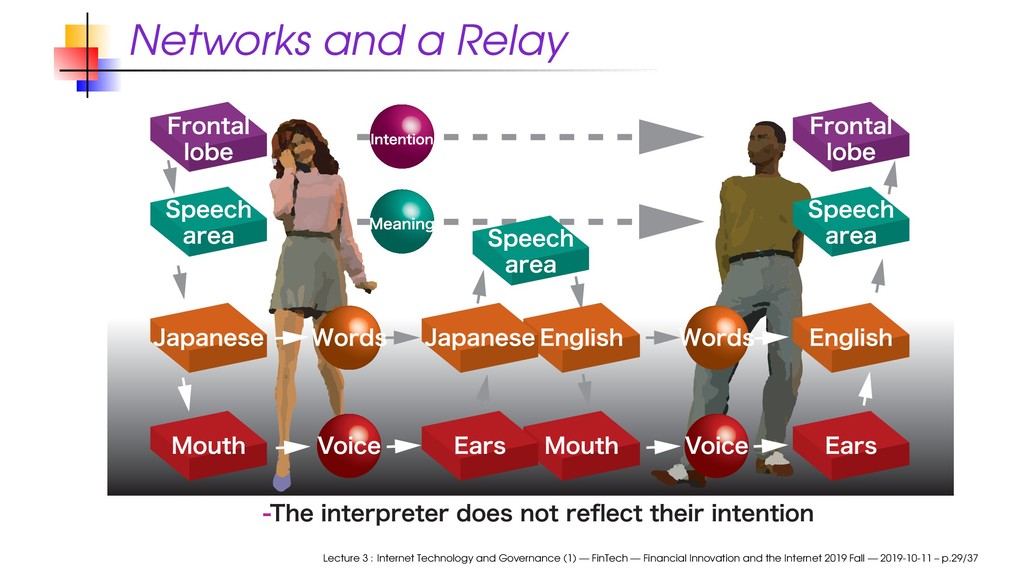 Networks and a Relay

Frontal lobe

Intention

Frontal lobe

Speech area

Meaning

Speech area

Speech area

Japanese

Words

Japanese

English

Words

English

Mouth

Voice

Ears

Mouth

Voice

Ears

-The interpreter does not reflect their intention

Lecture 3 : Internet Technology and Governance (1) — FinTech — Financial Innovation and the Internet 2019 Fall — 2019-10-11 – p.29/37